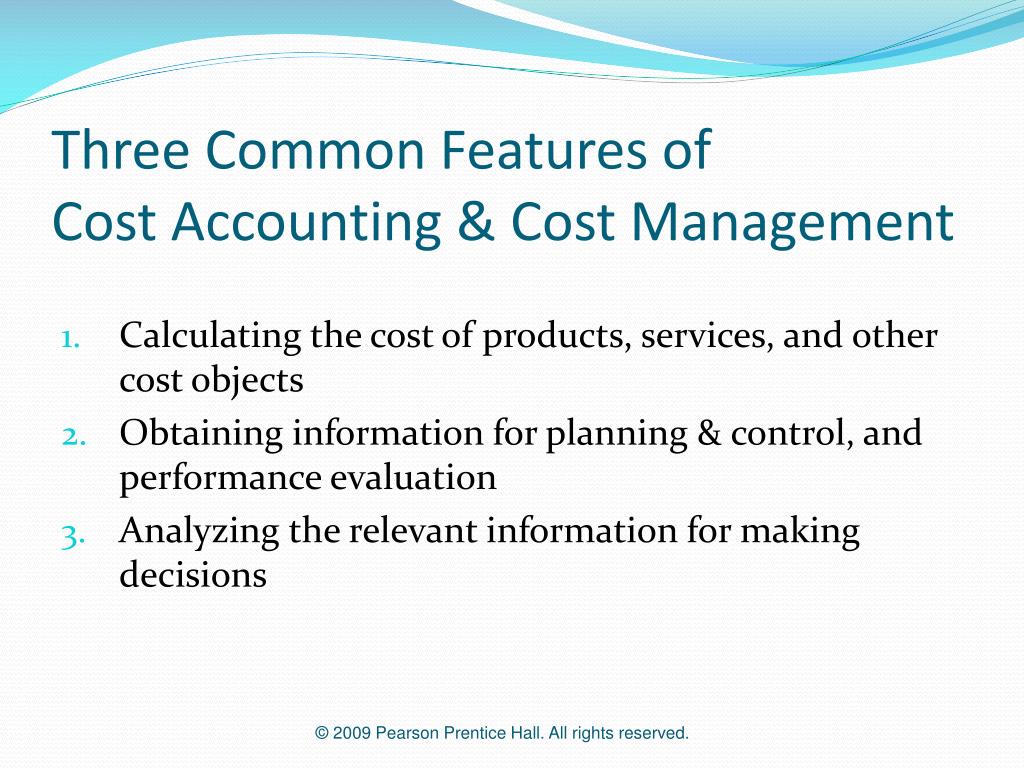 Three Common Features of
Cost Accounting & Cost Management

1. Calculating the cost of products, services, and other cost objects
2. Obtaining information for planning & control, and performance evaluation
3. Analyzing the relevant information for making decisions

© 2009 Pearson Prentice Hall. All rights reserved.